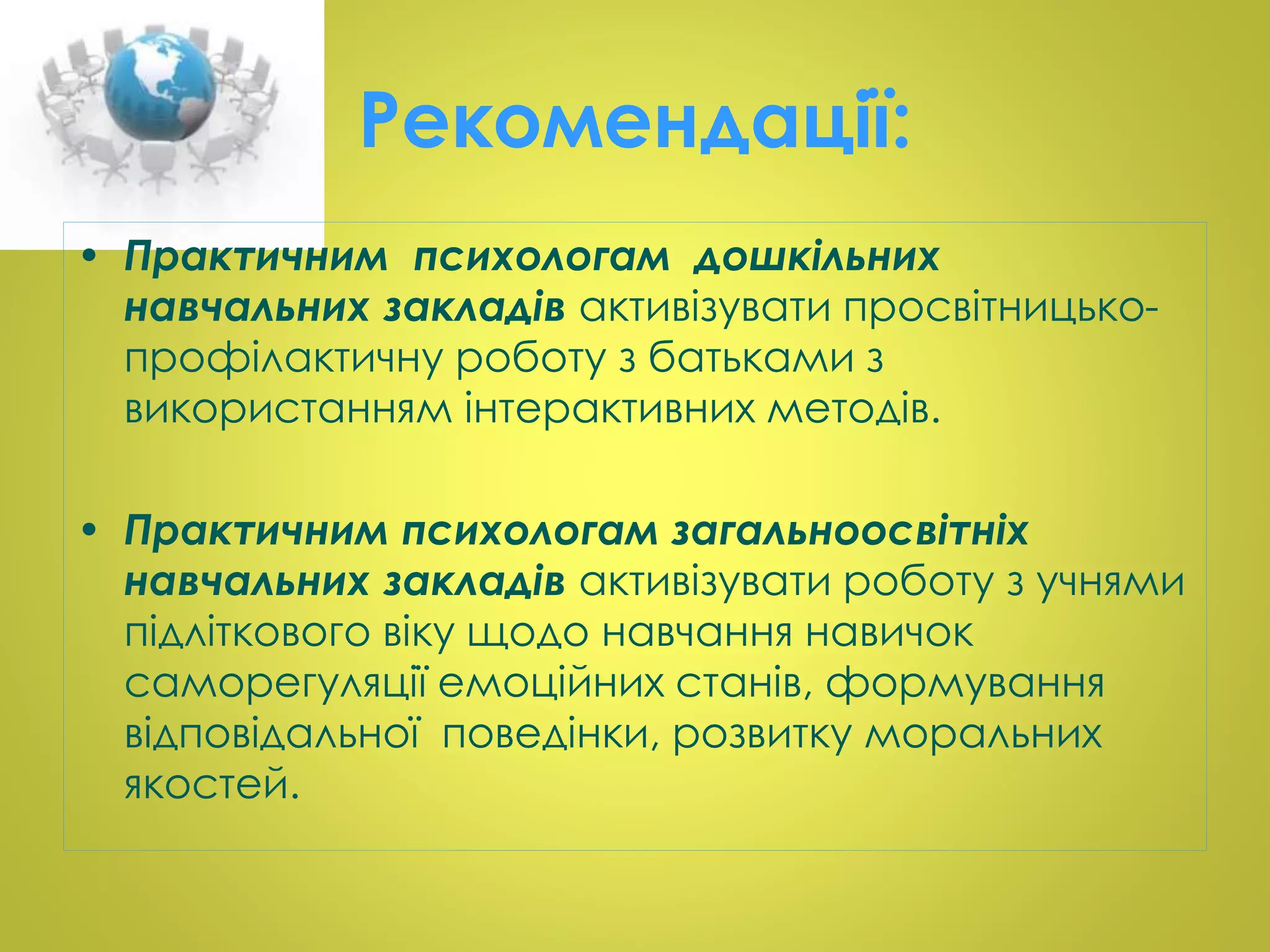 Рекомендації:

• Практичним психологам дошкільних навчальних закладів активізувати просвітницько-профілактичну роботу з батьками з використанням інтерактивних методів.

• Практичним психологам загальноосвітніх навчальних закладів активізувати роботу з учнями підліткового віку щодо навчання навичок саморегуляції емоційних станів, формування відповідальної поведінки, розвитку моральних якостей.